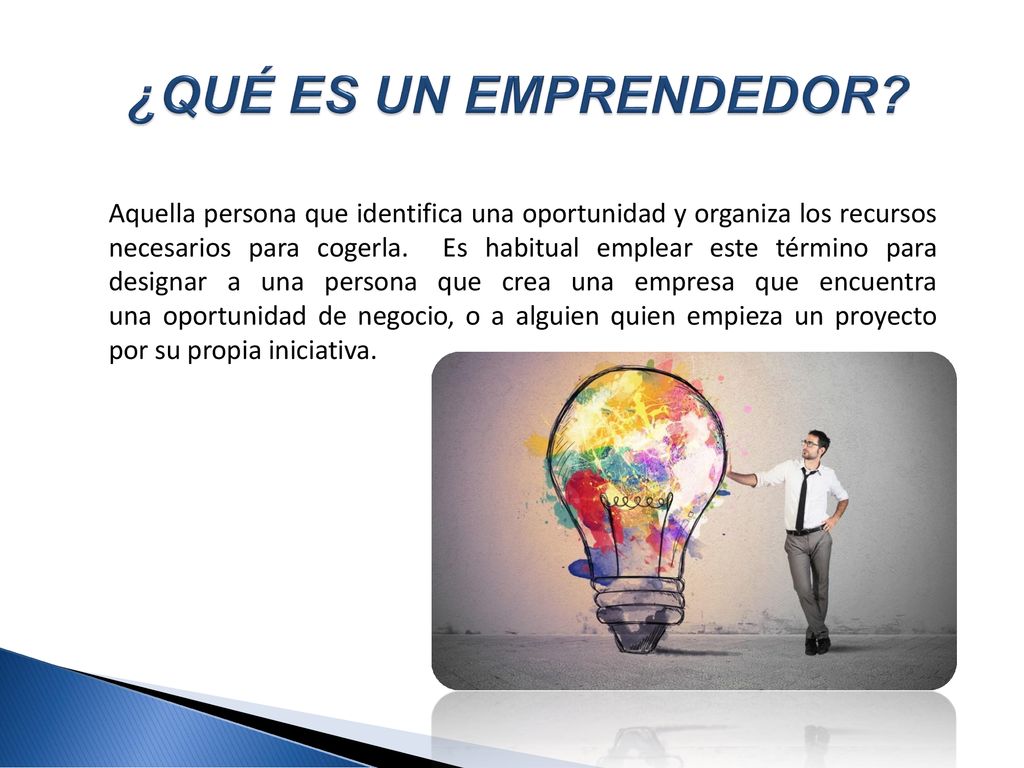 ¿QUÉ ES UN EMPRENDEDOR?

Aquella persona que identifica una oportunidad y organiza los recursos necesarios para cogerla. Es habitual emplear este término para designar a una persona que crea una empresa que encuentra una oportunidad de negocio, o a alguien quien empieza un proyecto por su propia iniciativa.